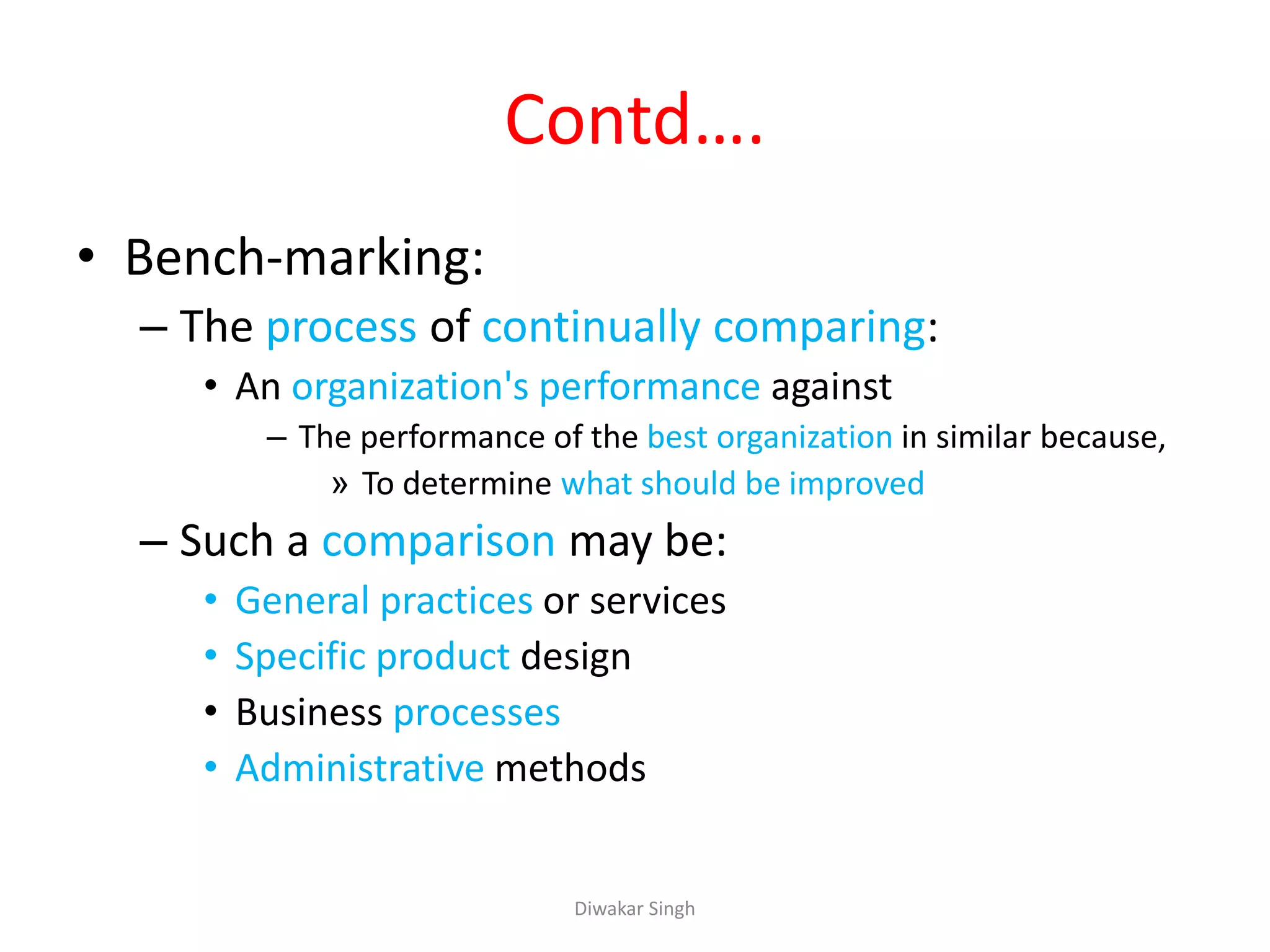 Contd….

• Bench-marking:
– The process of continually comparing:
• An organization's performance against
– The performance of the best organization in similar because,
» To determine what should be improved
– Such a comparison may be:
• General practices or services
• Specific product design
• Business processes
• Administrative methods

Diwakar Singh